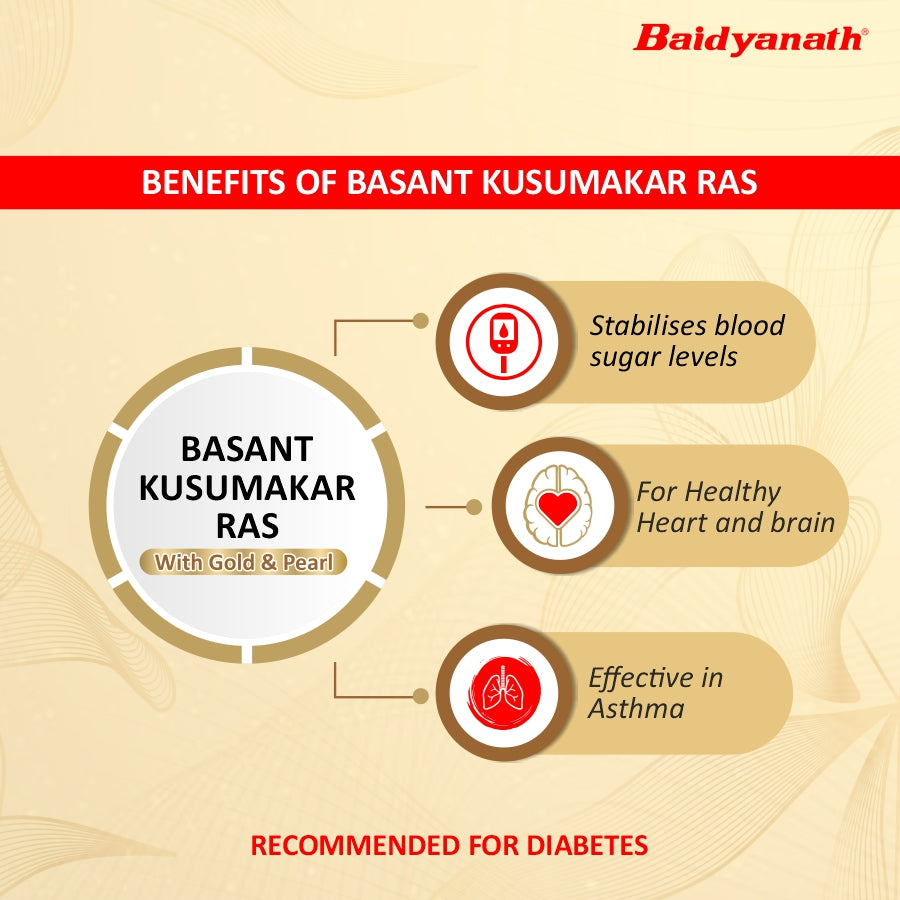 Baidyanath®

BENEFITS OF BASANT KUSUMAKAR RAS

BASANT KUSUMAKAR RAS
With Gold & Pearl

Stabilises blood sugar levels

For Healthy Heart and brain

Effective in Asthma

RECOMMENDED FOR DIABETES